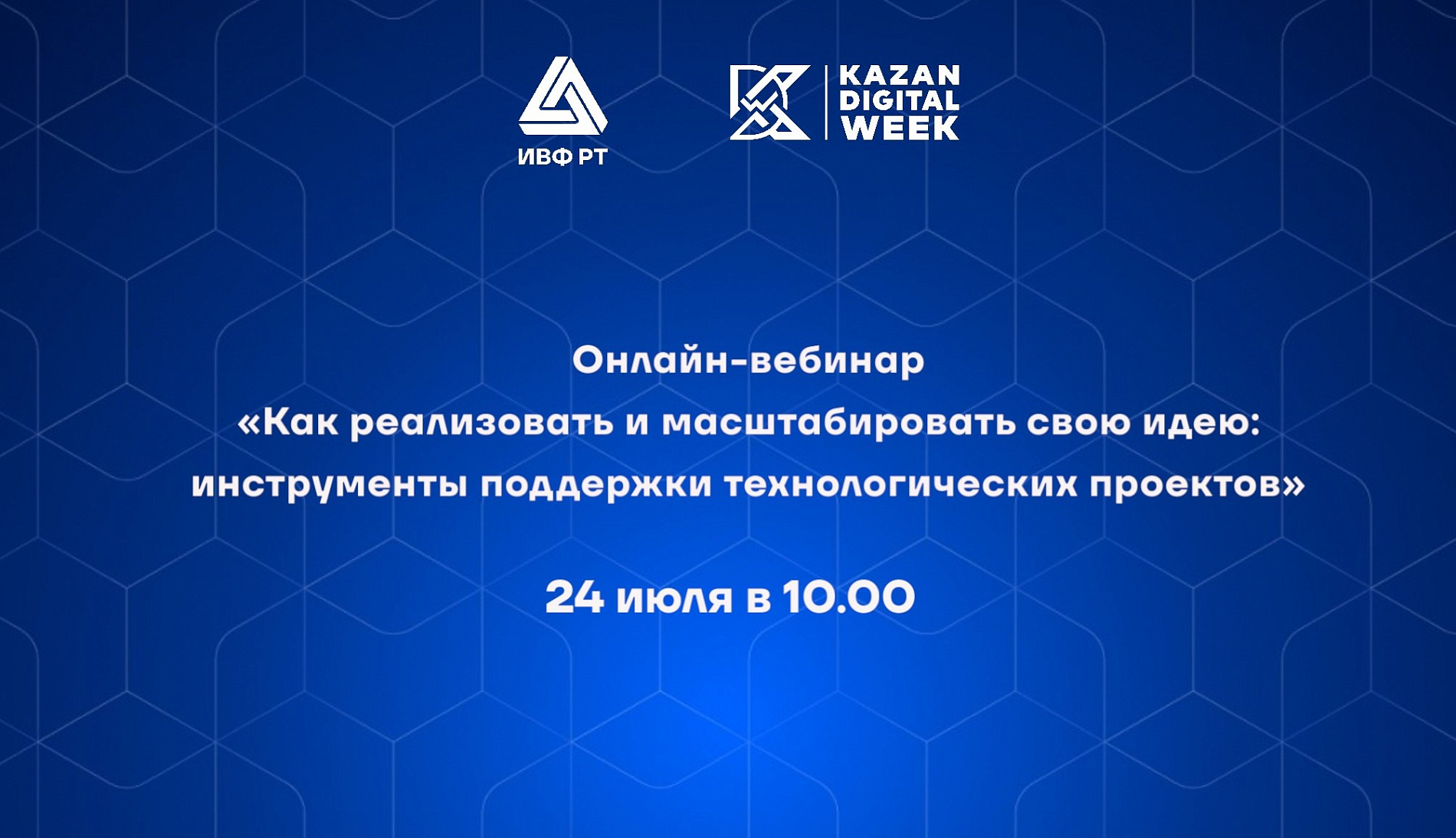 ИВФ РТ

KAZAN DIGITAL WEEK

Онлайн-вебинар
«Как реализовать и масштабировать свою идею: инструменты поддержки технологических проектов»

24 июля в 10.00